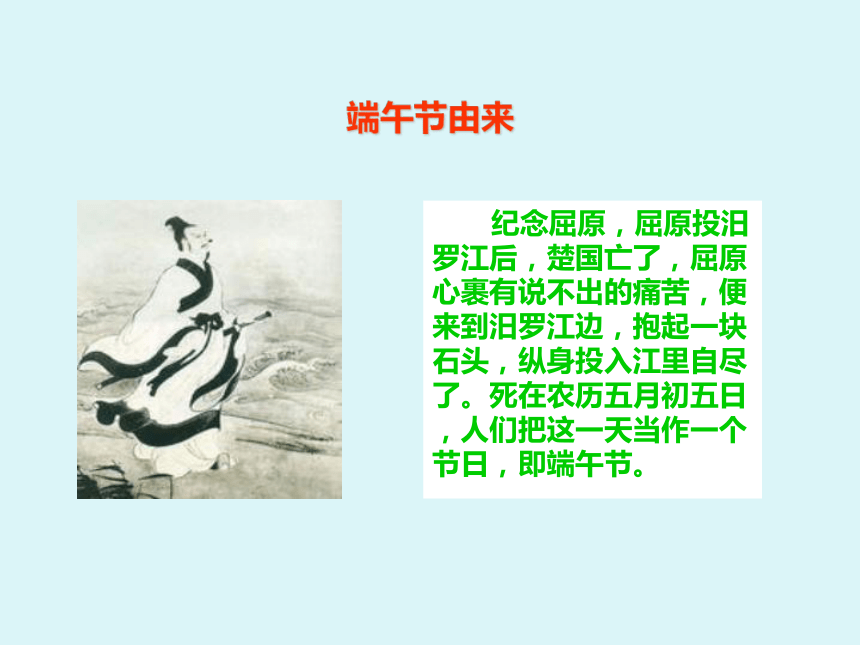 端午节由来

纪念屈原，屈原投汨罗江后，楚国亡了，屈原心裹有说不出的痛苦，便来到汨罗江边，抱起一块石头，纵身投入江里自尽了。死在农历五月初五日，人们把这一天当作一个节日，即端午节。